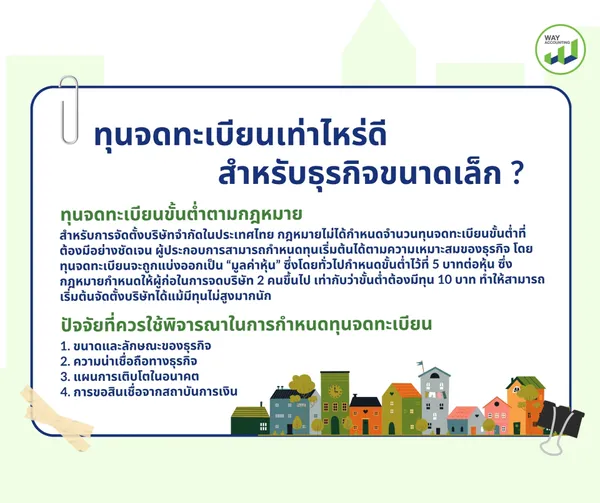 WAY ACCOUNTING

ทุนจดทะเบียนเท่าไหร่ดี
สำหรับธุรกิจขนาดเล็ก ?

ทุนจดทะเบียนขั้นต่ำตามกฎหมาย

สำหรับการจัดตั้งบริษัทจำกัดในประเทศไทย กฎหมายไม่ได้กำหนดจำนวนทุนจดทะเบียนขั้นต่ำที่ต้องมีอย่างชัดเจน ผู้ประกอบการสามารถกำหนดทุนเริ่มต้นได้ตามความเหมาะสมของธุรกิจ โดยทุนจดทะเบียนจะถูกแบ่งออกเป็น "มูลค่าหุ้น" ซึ่งโดยทั่วไปกำหนดขั้นต่ำไว้ที่ 5 บาทต่อหุ้น ซึ่งกฎหมายกำหนดให้ผู้ก่อในการจดบริษัท 2 คนขึ้นไป เท่ากับว่าขั้นต่ำต้องมีทุน 10 บาท ทำให้สามารถเริ่มต้นจัดตั้งบริษัทได้แม้มีทุนไม่สูงมากนัก

ปัจจัยที่ควรใช้พิจารณาในการกำหนดทุนจดทะเบียน

1. ขนาดและลักษณะของธุรกิจ
2. ความน่าเชื่อถือทางธุรกิจ
3. แผนการเติบโตในอนาคต
4. การขอสินเชื่อจากสถาบันการเงิน